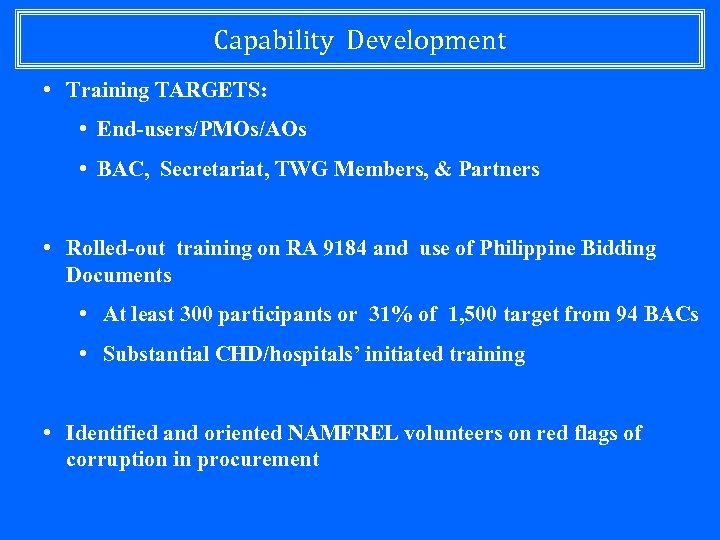 Capability Development

• Training TARGETS:

• End-users/PMOs/AOs

• BAC, Secretariat, TWG Members, & Partners

• Rolled-out training on RA 9184 and use of Philippine Bidding Documents

• At least 300 participants or 31% of 1,500 target from 94 BACs

• Substantial CHD/hospitals' initiated training

• Identified and oriented NAMFREL volunteers on red flags of corruption in procurement